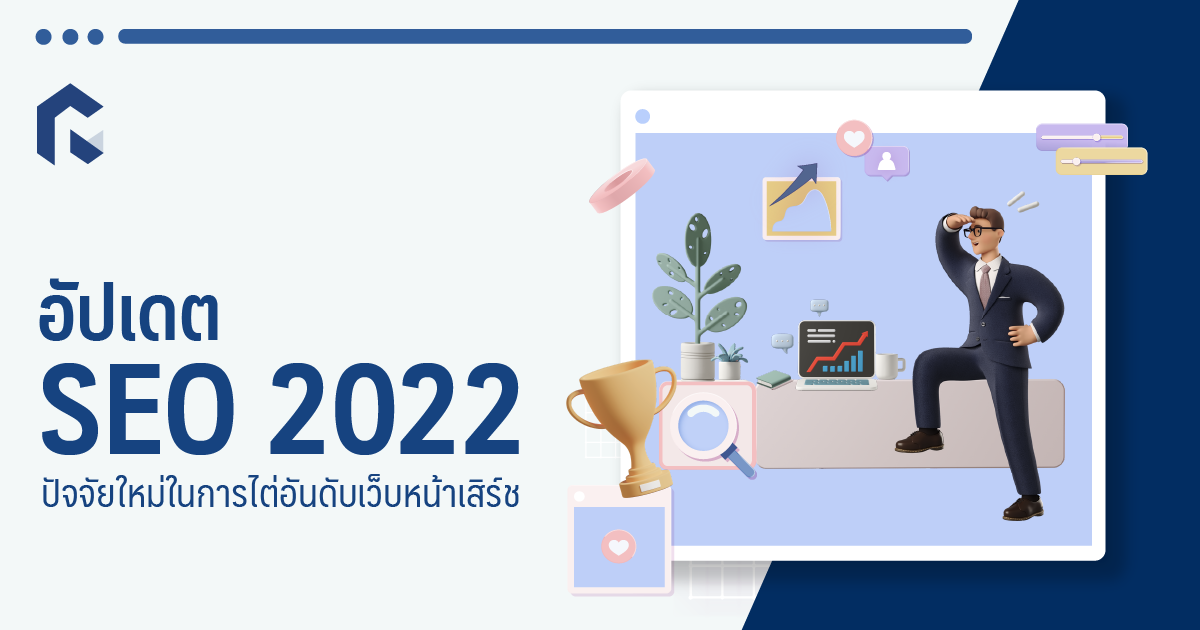 อัปเดต
SEO 2022
ปัจจัยใหม่ในการไต่อันดับเว็บหน้าเสิร์ช